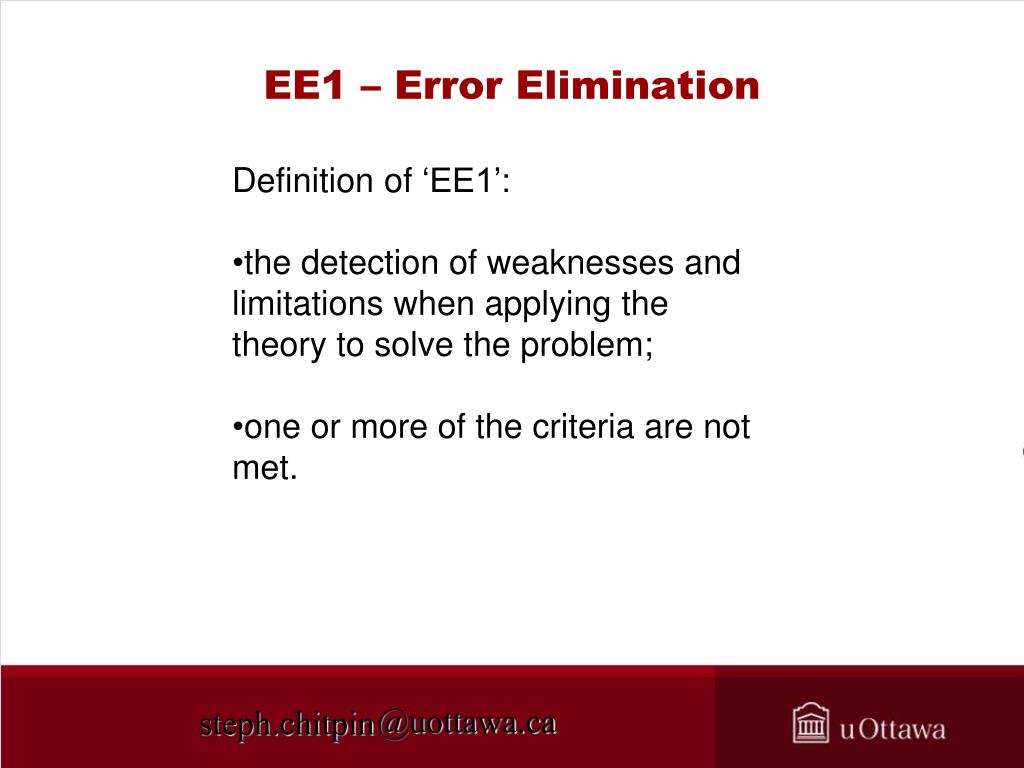 EE1 – Error Elimination

Definition of ‘EE1’:

•the detection of weaknesses and limitations when applying the theory to solve the problem;

•one or more of the criteria are not met.

steph.chitpin@uottawa.ca

uOttawa